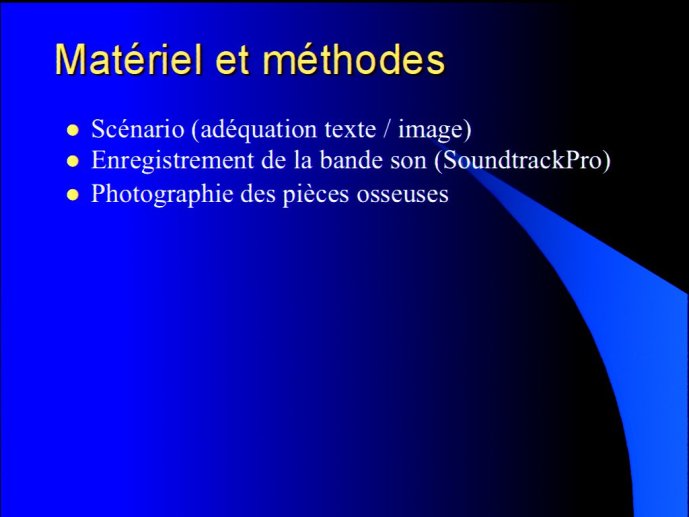 Matériel et méthodes

- Scénario (adéquation texte / image)
- Enregistrement de la bande son (SoundtrackPro)
- Photographie des pièces osseuses